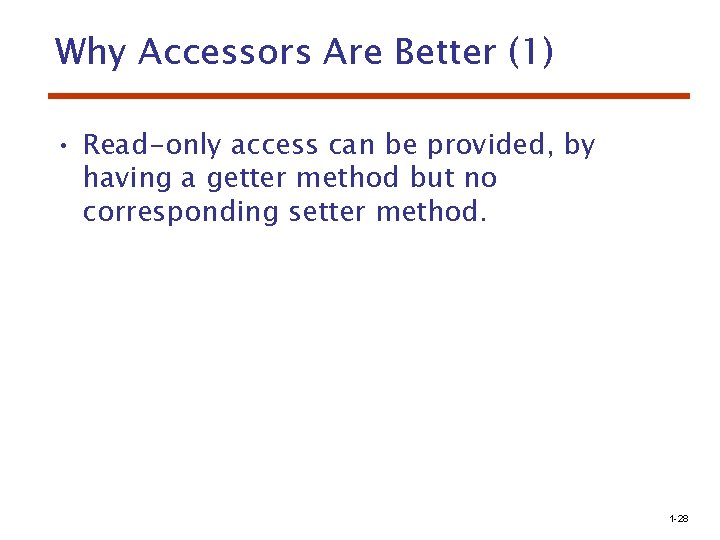 Why Accessors Are Better (1)

• Read-only access can be provided, by having a getter method but no corresponding setter method.

1-28